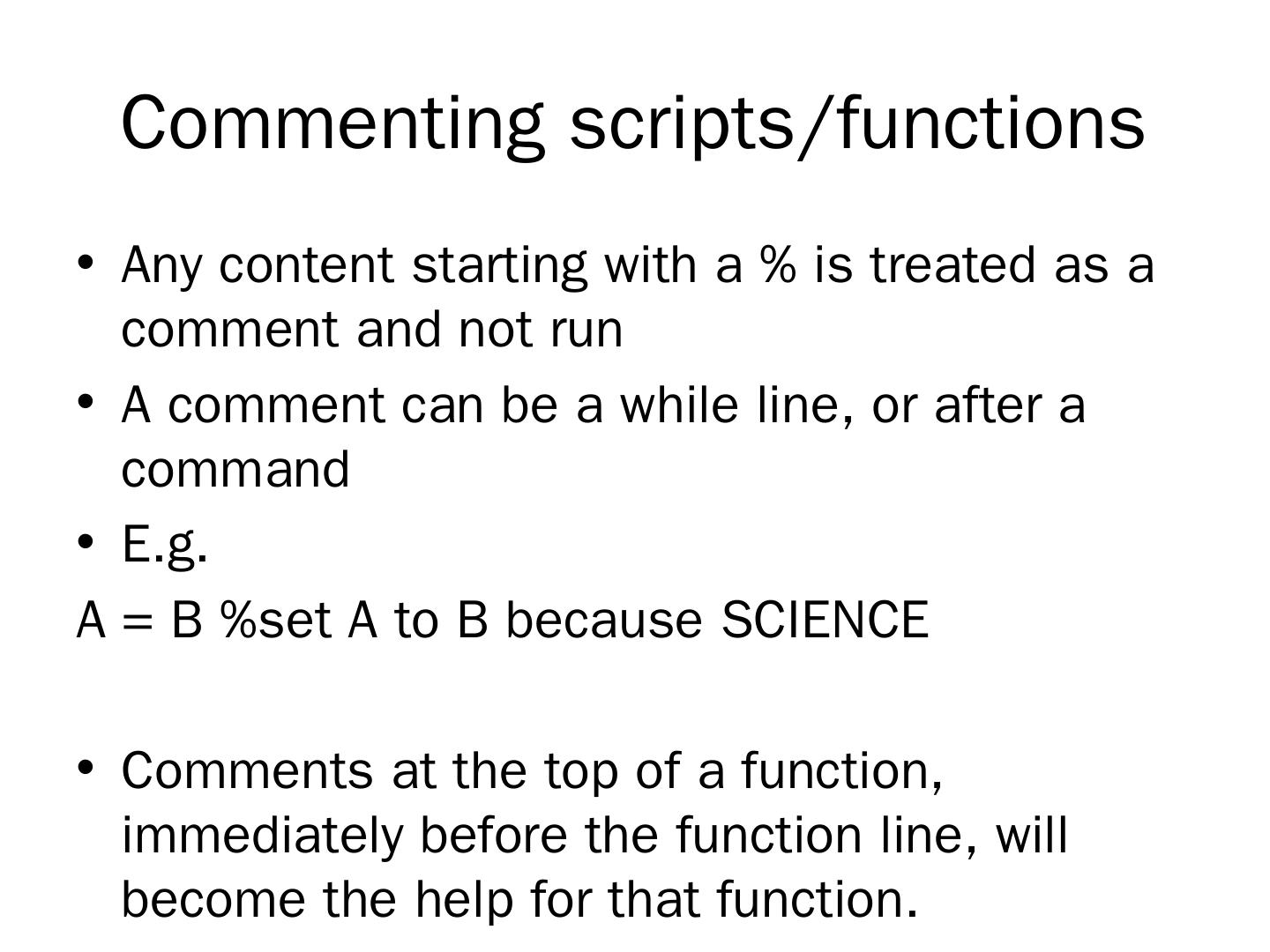 Commenting scripts/functions

• Any content starting with a % is treated as a comment and not run

• A comment can be a while line, or after a command

• E.g.

A = B %set A to B because SCIENCE

• Comments at the top of a function, immediately before the function line, will become the help for that function.